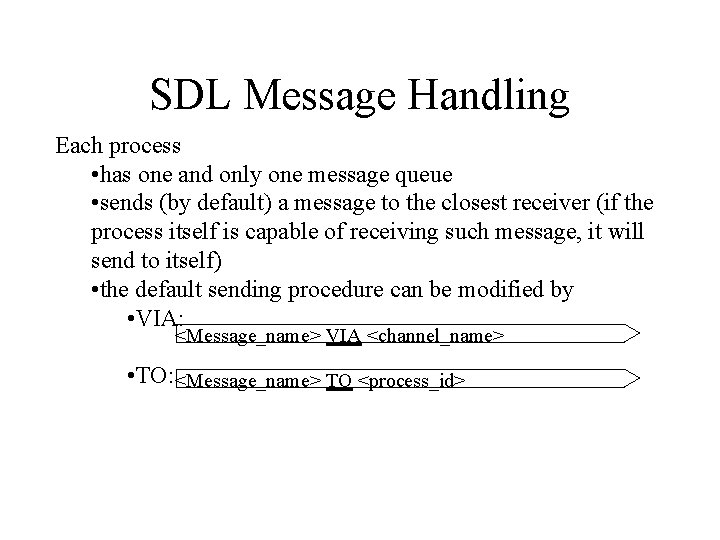 SDL Message Handling

Each process

•has one and only one message queue

•sends (by default) a message to the closest receiver (if the process itself is capable of receiving such message, it will send to itself)

•the default sending procedure can be modified by

•VIA: <Message_name> VIA <channel_name>

•TO: <Message_name> TO <process_id>